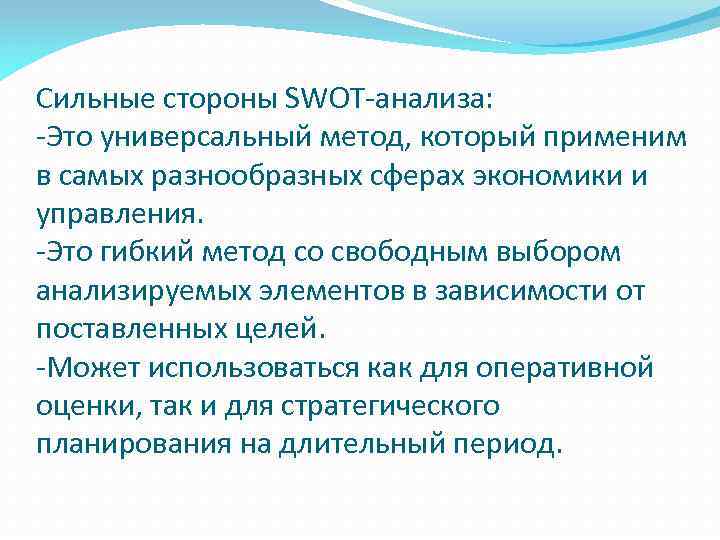 Сильные стороны SWOT-анализа:
-Это универсальный метод, который применим в самых разнообразных сферах экономики и управления.
-Это гибкий метод со свободным выбором анализируемых элементов в зависимости от поставленных целей.
-Может использоваться как для оперативной оценки, так и для стратегического планирования на длительный период.